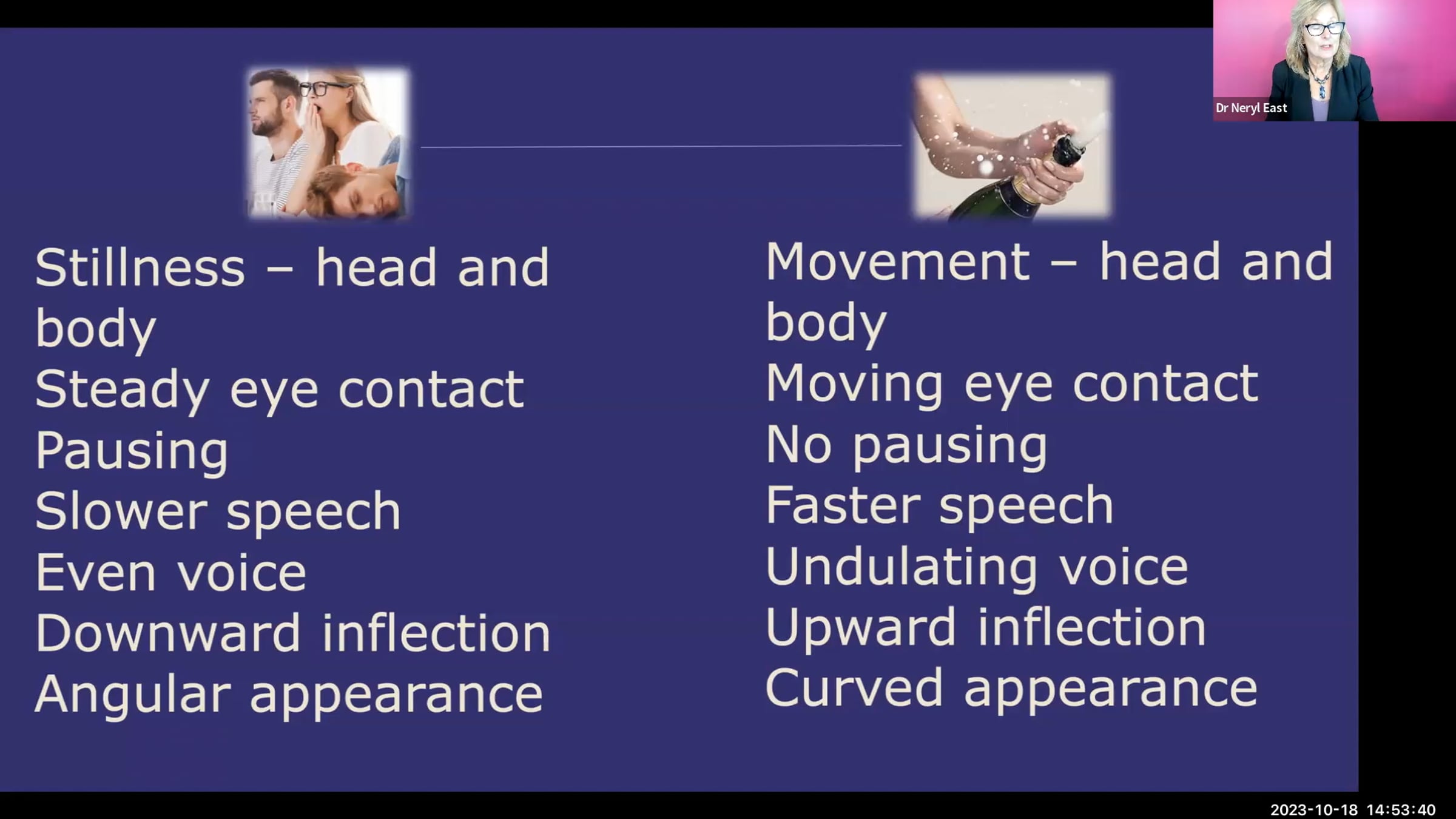 Dr Neryl East

Stillness – head and body
Steady eye contact
Pausing
Slower speech
Even voice
Downward inflection
Angular appearance

Movement – head and body
Moving eye contact
No pausing
Faster speech
Undulating voice
Upward inflection
Curved appearance

2023-10-18 14:53:40